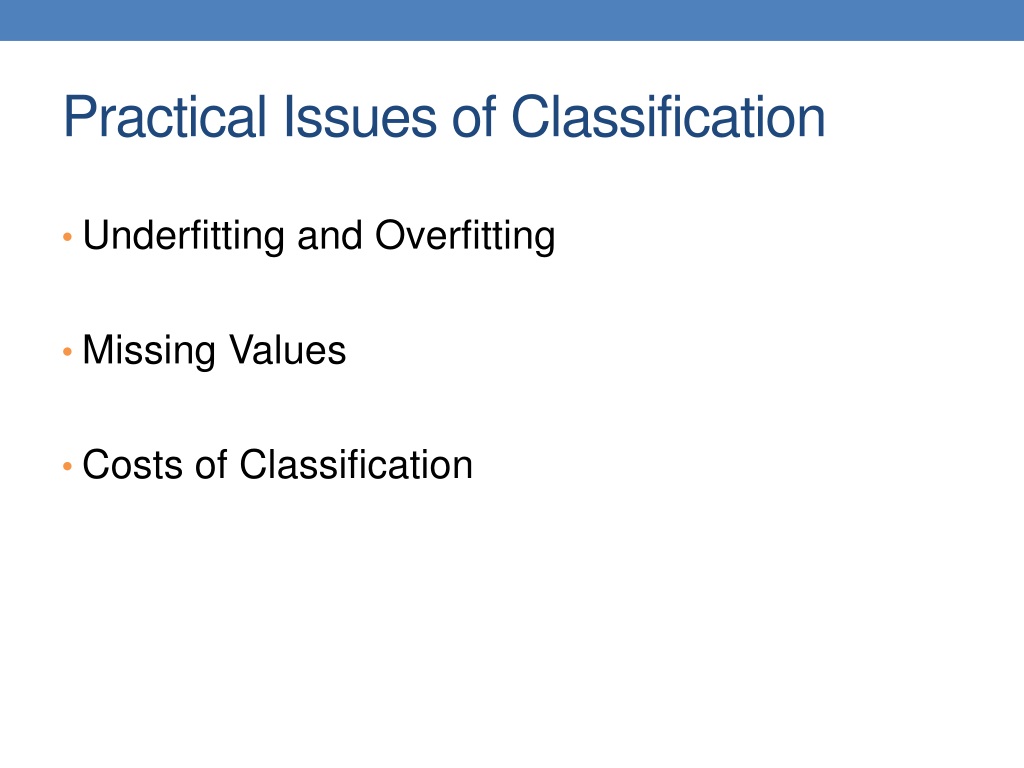 Practical Issues of Classification

• Underfitting and Overfitting

• Missing Values

• Costs of Classification